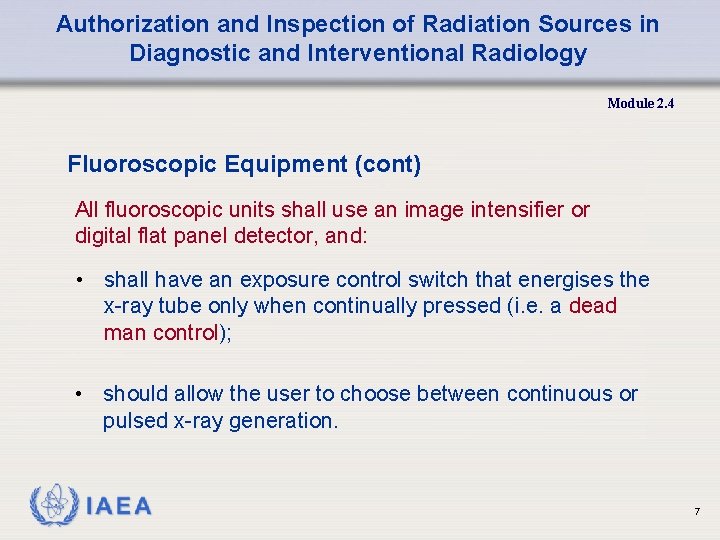 Authorization and Inspection of Radiation Sources in Diagnostic and Interventional Radiology

Module 2.4

Fluoroscopic Equipment (cont)

All fluoroscopic units shall use an image intensifier or digital flat panel detector, and:

• shall have an exposure control switch that energises the x-ray tube only when continually pressed (i.e. a dead man control);

• should allow the user to choose between continuous or pulsed x-ray generation.

IAEA

7